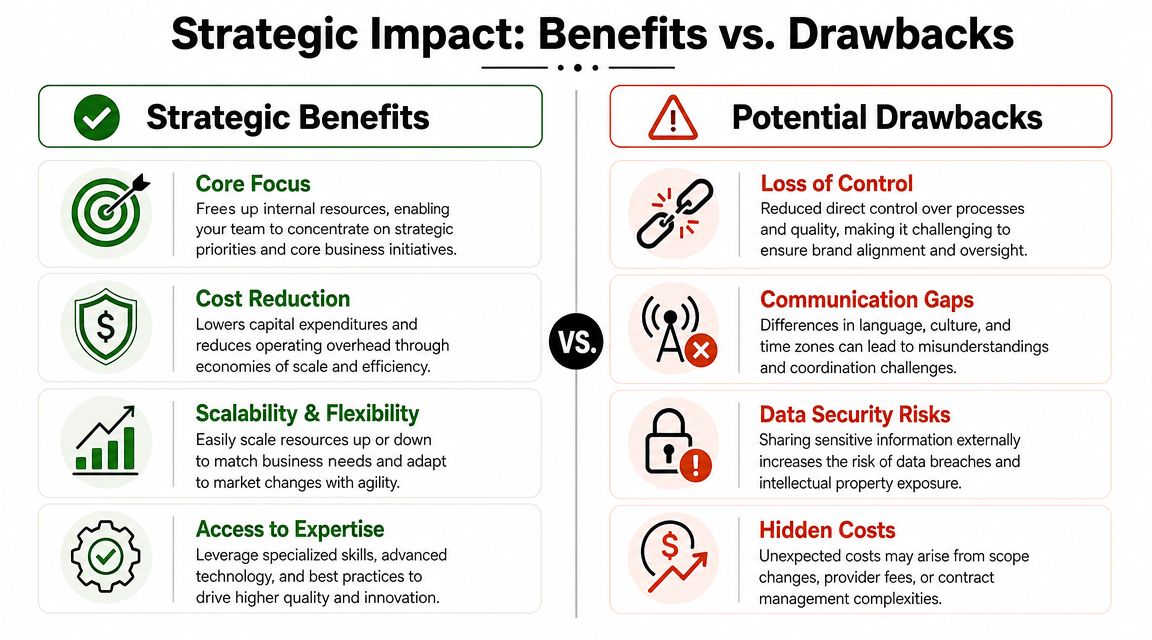 Strategic Impact: Benefits vs. Drawbacks

Strategic Benefits

Core Focus
Frees up internal resources, enabling your team to concentrate on strategic priorities and core business initiatives.

Cost Reduction
Lowers capital expenditures and reduces operating overhead through economies of scale and efficiency.

Scalability & Flexibility
Easily scale resources up or down to match business needs and adapt to market changes with agility.

Access to Expertise
Leverage specialized skills, advanced technology, and best practices to drive higher quality and innovation.

VS.

Potential Drawbacks

Loss of Control
Reduced direct control over processes and quality, making it challenging to ensure brand alignment and oversight.

Communication Gaps
Differences in language, culture, and time zones can lead to misunderstandings and coordination challenges.

Data Security Risks
Sharing sensitive information externally increases the risk of data breaches and intellectual property exposure.

Hidden Costs
Unexpected costs may arise from scope changes, provider fees, or contract management complexities.